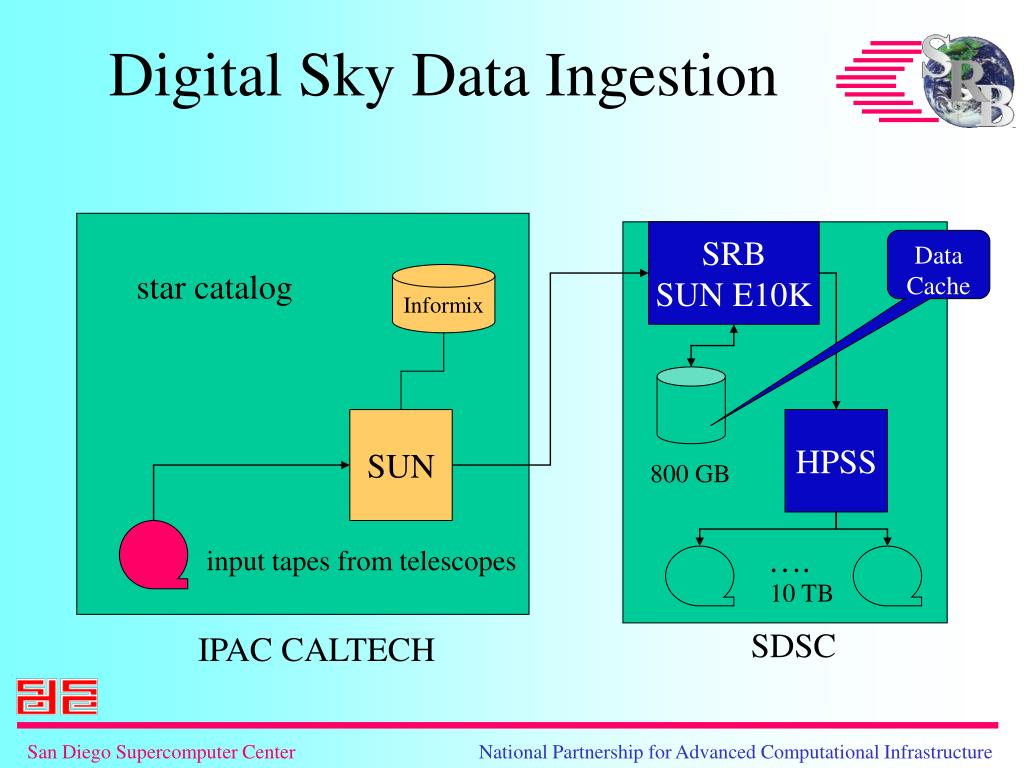 Digital Sky Data Ingestion

SRB

star catalog

Informix

SUN

input tapes from telescopes

IPAC CALTECH

SRB
SUN E10K

Data Cache

800 GB

HPSS

….
10 TB

SDSC

San Diego Supercomputer Center

National Partnership for Advanced Computational Infrastructure